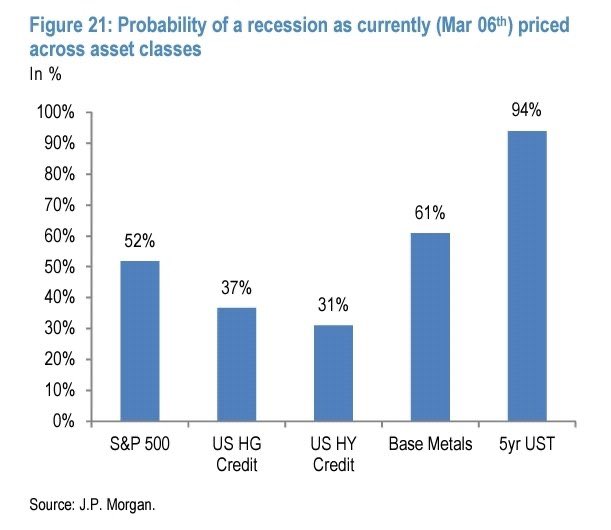 Figure 21: Probability of a recession as currently (Mar 06$^{th}$) priced across asset classes
In %

100%
90%
80%
70%
60%
50%
40%
30%
20%
10%
0%

52%
37%
31%
61%
94%

S&P 500
US HG Credit
US HY Credit
Base Metals
5yr UST

Source: J.P. Morgan.